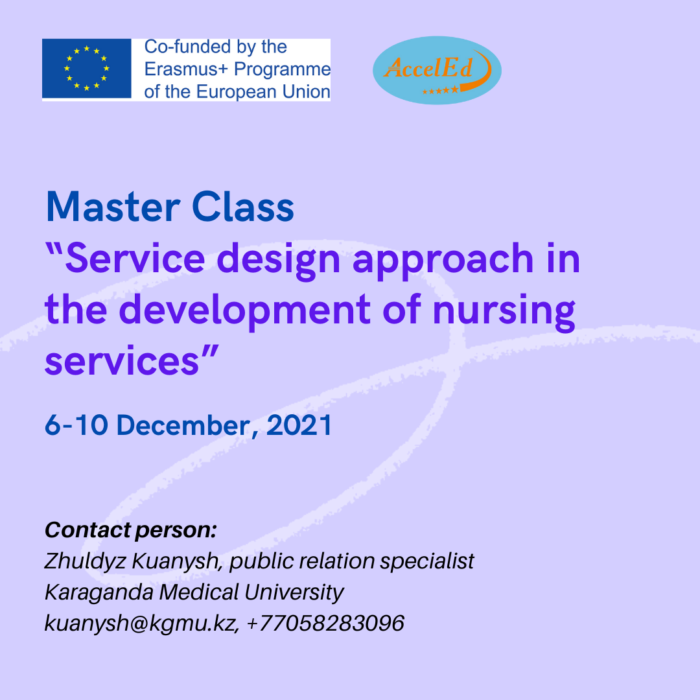 Co-funded by the Erasmus+ Programme of the European Union

AccelEd

Master Class
“Service design approach in the development of nursing services”

6-10 December, 2021

Contact person:
Zhuldyz Kuanysh, public relation specialist
Karaganda Medical University
kuanysh@kgmu.kz, +77058283096